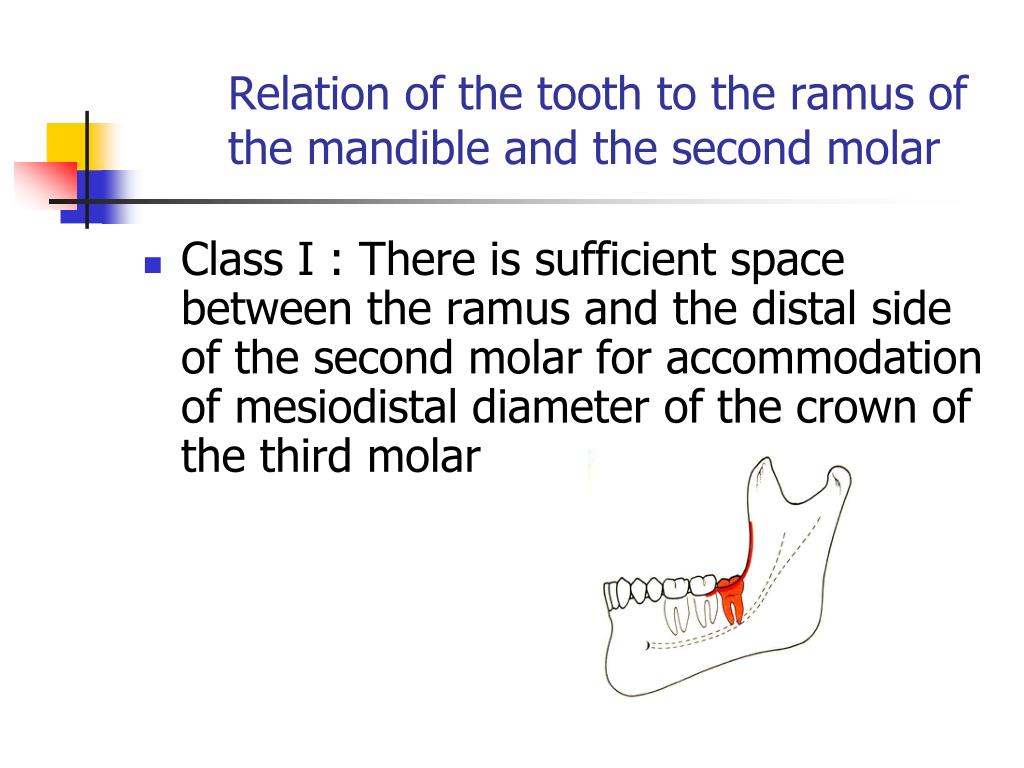 Relation of the tooth to the ramus of the mandible and the second molar

Class I : There is sufficient space between the ramus and the distal side of the second molar for accommodation of mesiodistal diameter of the crown of the third molar